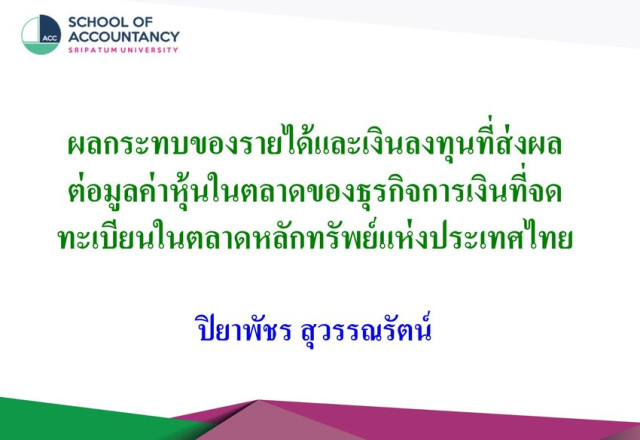 ACC
SCHOOL OF ACCOUNTANCY
SRIPATUM UNIVERSITY

ผลกระทบของรายได้และเงินลงทุนที่ส่งผลต่อมูลค่าหุ้นในตลาดของธุรกิจการเงินที่จดทะเบียนในตลาดหลักทรัพย์แห่งประเทศไทย

ปิยาพัชร สุวรรณรัตน์